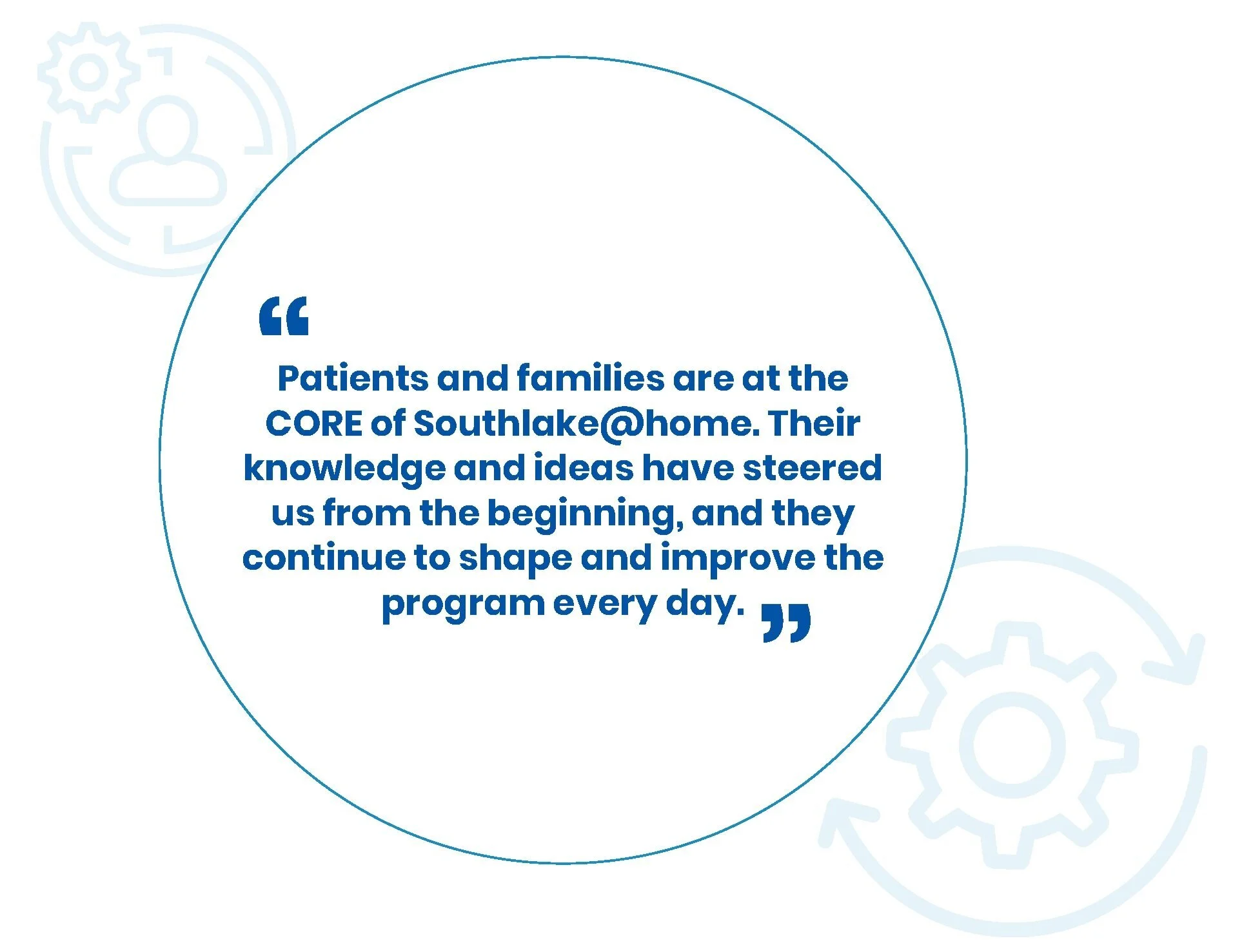 “

Patients and families are at the CORE of Southlake@home. Their knowledge and ideas have steered us from the beginning, and they continue to shape and improve the program every day. ”